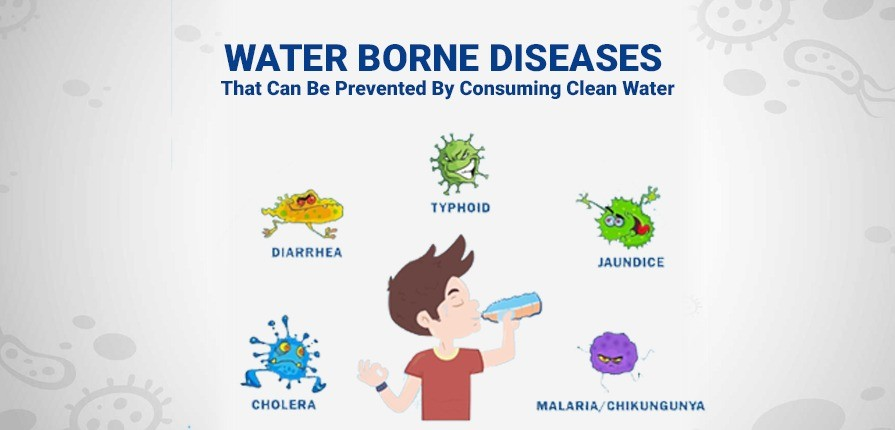 WATER BORNE DISEASES
That Can Be Prevented By Consuming Clean Water

TYPHOID

DIARRHEA

JAUNDICE

CHOLERA

MALARIA/CHIKUNGUNYA